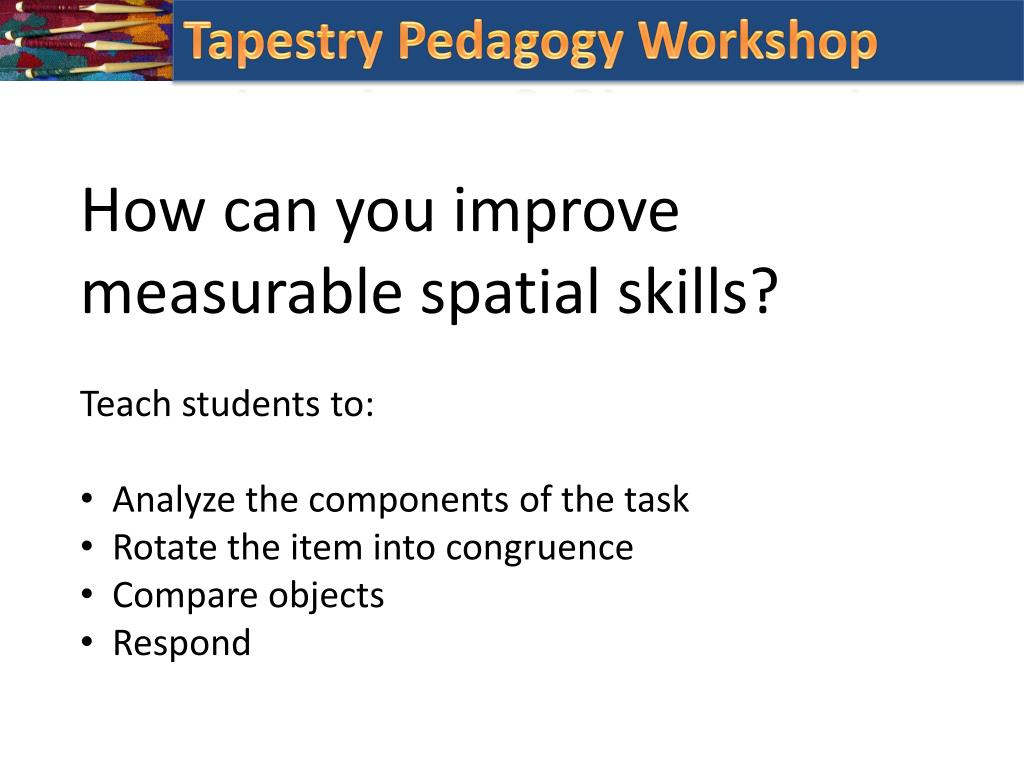 Tapestry Pedagogy Workshop

How can you improve measurable spatial skills?

Teach students to:

• Analyze the components of the task
• Rotate the item into congruence
• Compare objects
• Respond